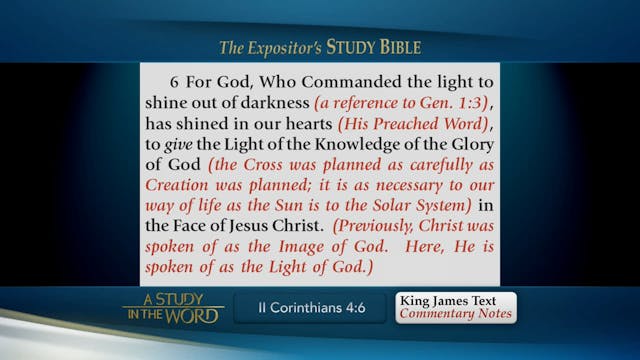 The Expositor's STUDY BIBLE

6 For God, Who Commanded the light to shine out of darkness (a reference to Gen. 1:3), has shined in our hearts (His Preached Word), to give the Light of the Knowledge of the Glory of God (the Cross was planned as carefully as Creation was planned; it is as necessary to our way of life as the Sun is to the Solar System) in the Face of Jesus Christ. (Previously, Christ was spoken of as the Image of God. Here, He is spoken of as the Light of God.)

A STUDY IN THE WORD

II Corinthians 4:6

King James Text
Commentary Notes